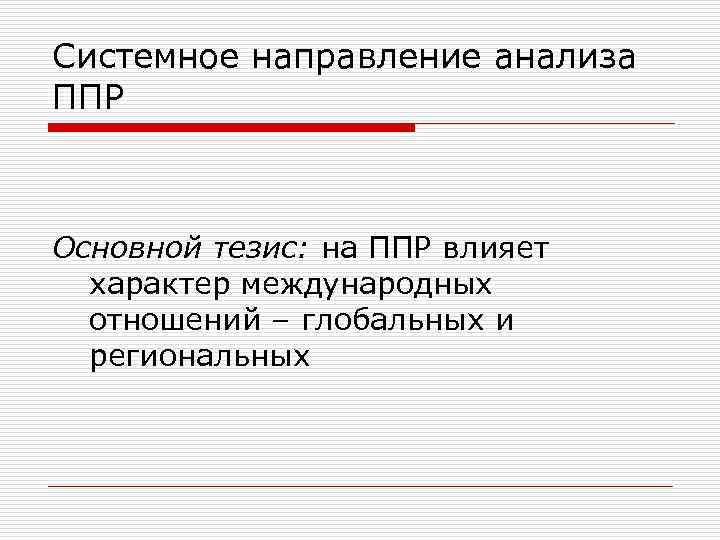 Системное направление анализа ППР

Основной тезис: на ППР влияет характер международных отношений – глобальных и региональных